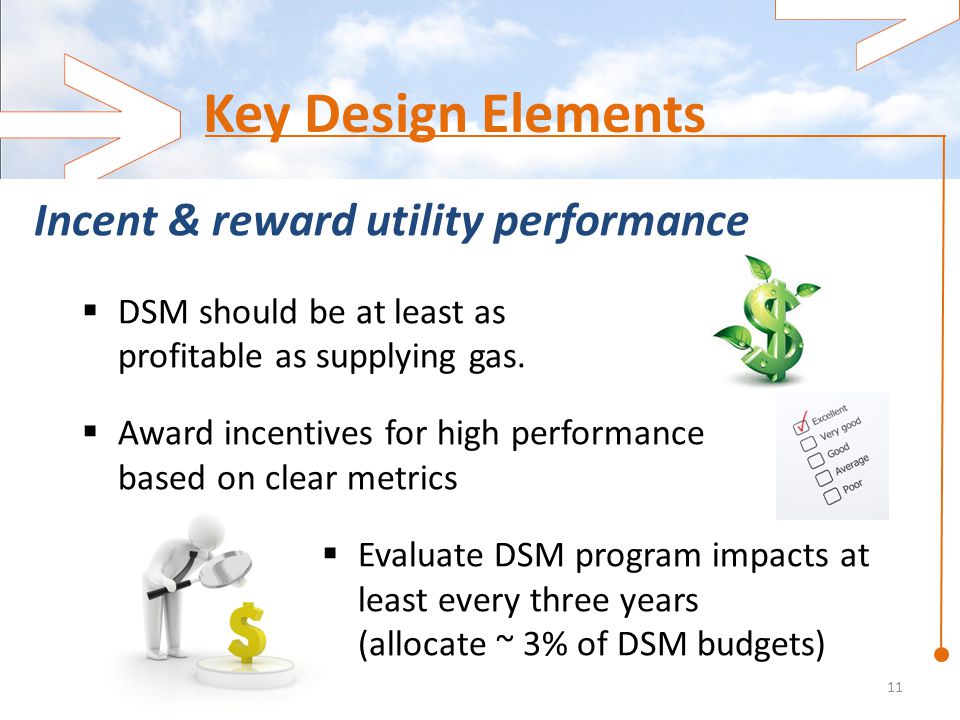 Key Design Elements

Incent & reward utility performance

▪ DSM should be at least as profitable as supplying gas.

▪ Award incentives for high performance based on clear metrics

Excellent
Very good
Good
Average
Poor

▪ Evaluate DSM program impacts at least every three years (allocate ~ 3% of DSM budgets)

11